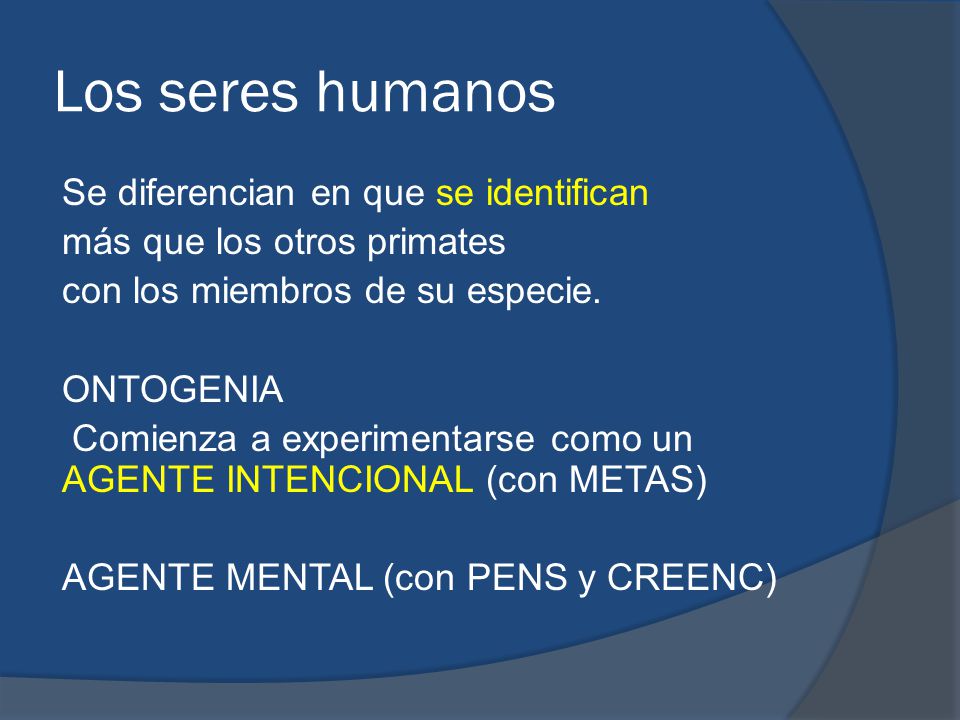 Los seres humanos

Se diferencian en que se identifican más que los otros primates con los miembros de su especie.

ONTOGENIA
Comienza a experimentarse como un AGENTE INTENCIONAL (con METAS)

AGENTE MENTAL (con PENS y CREENC)